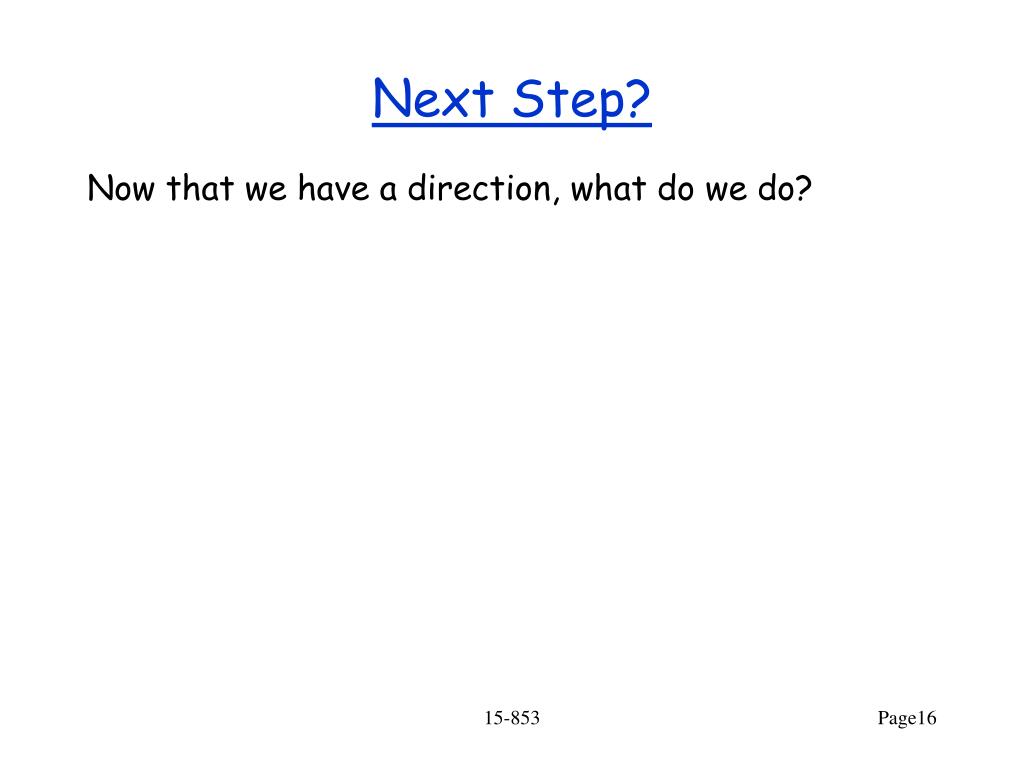 Next Step?

Now that we have a direction, what do we do?

15-853

Page16